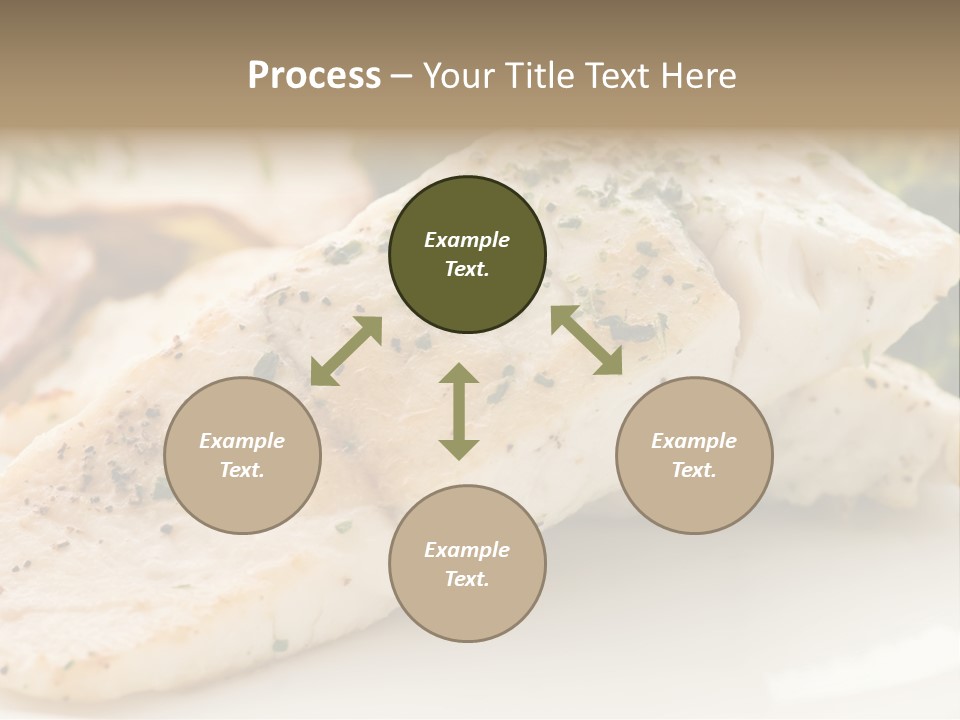 Process – Your Title Text Here

Example Text.

Example Text.

Example Text.

Example Text.